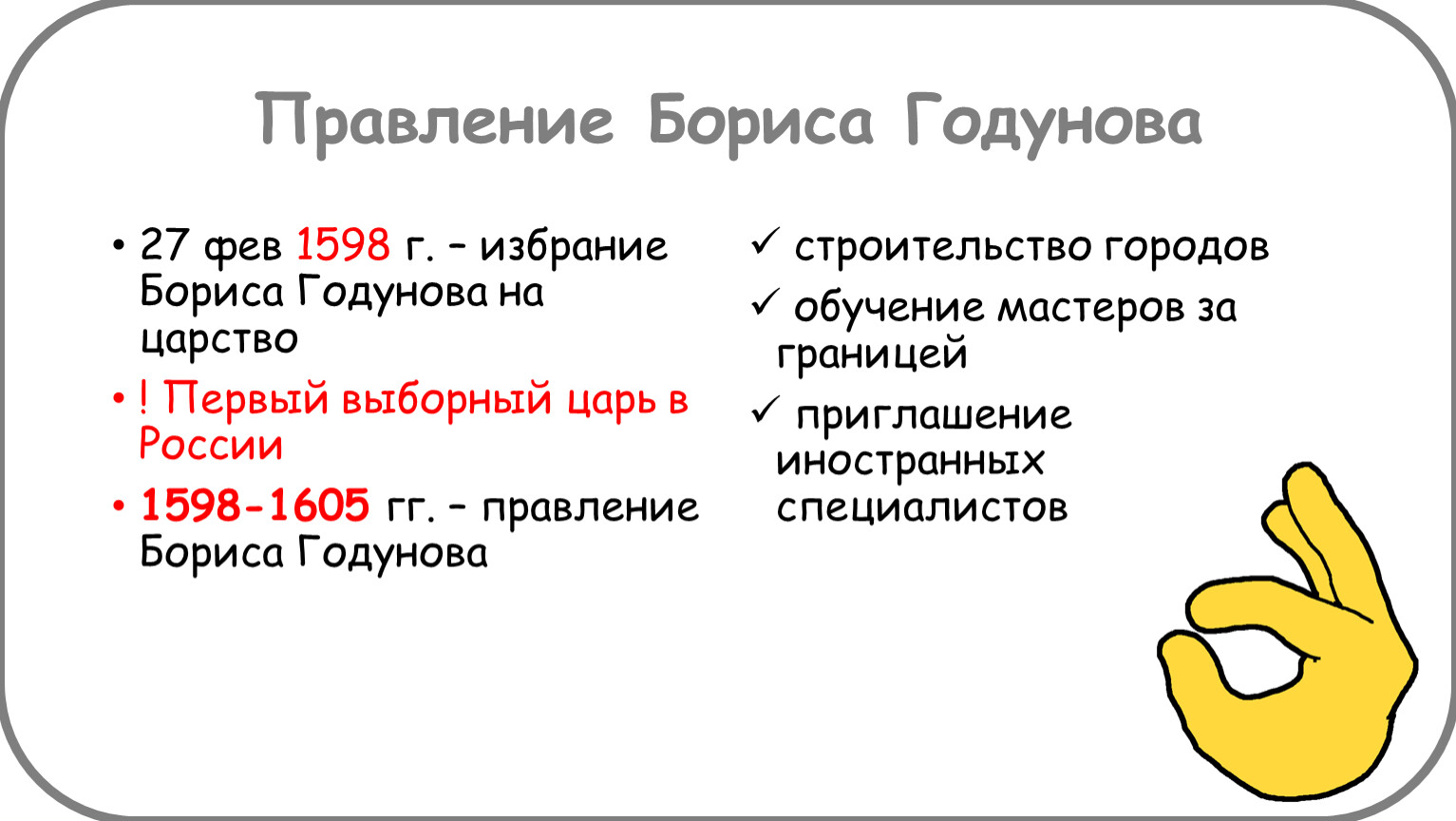 Правление Бориса Годунова

• 27 фев 1598 г. – избрание Бориса Годунова на царство

• ! Первый выборный царь в России

• 1598-1605 гг. – правление Бориса Годунова

✓ строительство городов

✓ обучение мастеров за границей

✓ приглашение иностранных специалистов